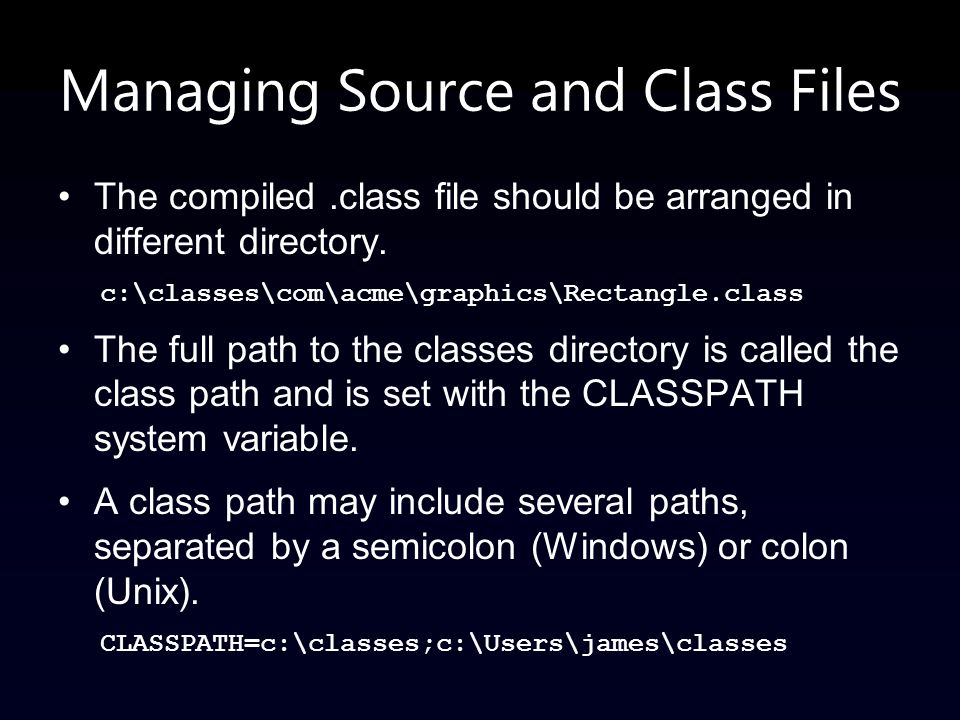 Managing Source and Class Files

• The compiled .class file should be arranged in different directory.

c:\classes\com\acme\graphics\Rectangle.class

• The full path to the classes directory is called the class path and is set with the CLASSPATH system variable.

• A class path may include several paths, separated by a semicolon (Windows) or colon (Unix).

CLASSPATH=c:\classes;c:\Users\james\classes